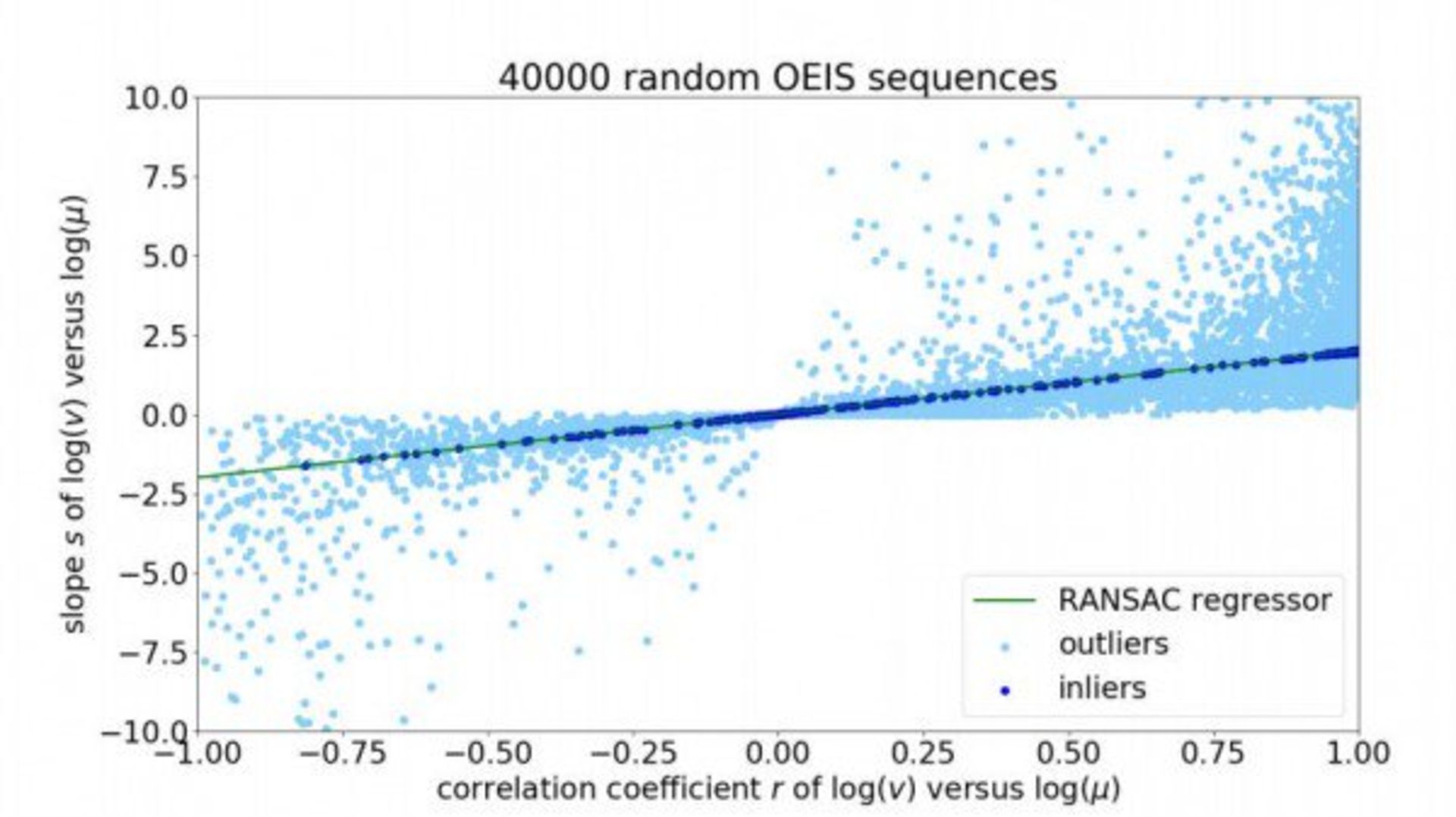 40000 random OEIS sequences

slope $s$ of $\log(v)$ versus $\log(\mu)$

10.0
7.5
5.0
2.5
0.0
−2.5
−5.0
−7.5
−10.0

−1.00 −0.75 −0.50 −0.25 0.00 0.25 0.50 0.75 1.00

correlation coefficient $r$ of $\log(v)$ versus $\log(\mu)$

RANSAC regressor
outliers
inliers